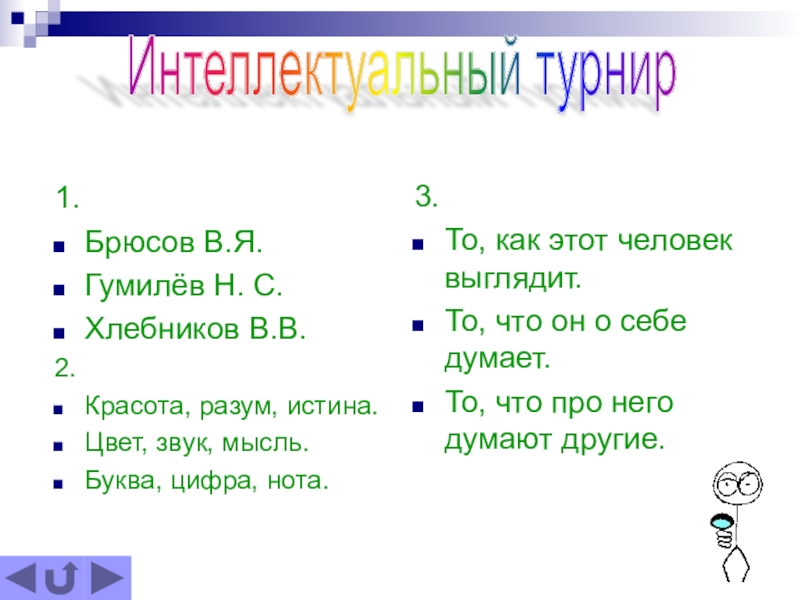 Интеллектуальный турнир

1.

Брюсов В.Я.

Гумилёв Н. С.

Хлебников В.В.

2.

Красота, разум, истина.

Цвет, звук, мысль.

Буква, цифра, нота.

3.

То, как этот человек выглядит.

То, что он о себе думает.

То, что про него думают другие.